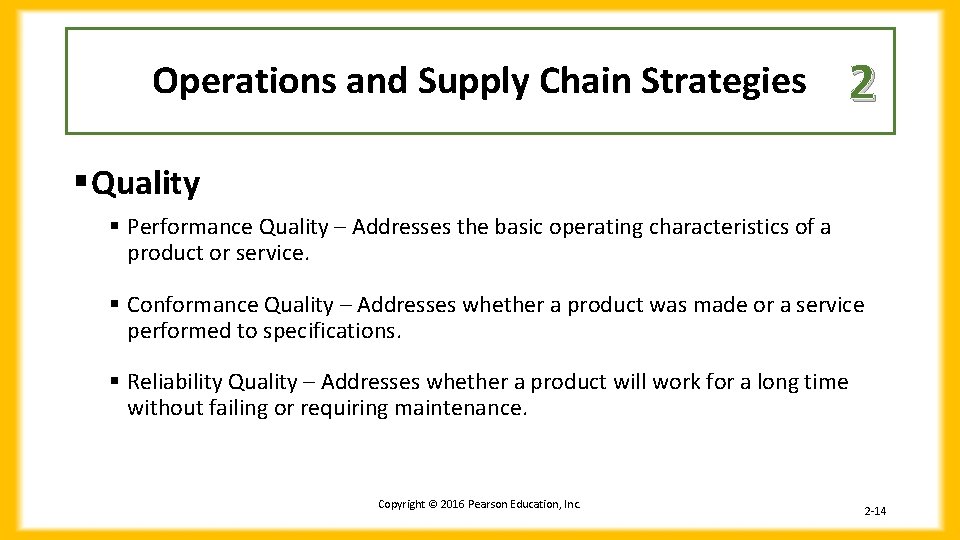 Operations and Supply Chain Strategies

2

▪ Quality

▪ Performance Quality – Addresses the basic operating characteristics of a product or service.

▪ Conformance Quality – Addresses whether a product was made or a service performed to specifications.

▪ Reliability Quality – Addresses whether a product will work for a long time without failing or requiring maintenance.

Copyright © 2016 Pearson Education, Inc.

2-14